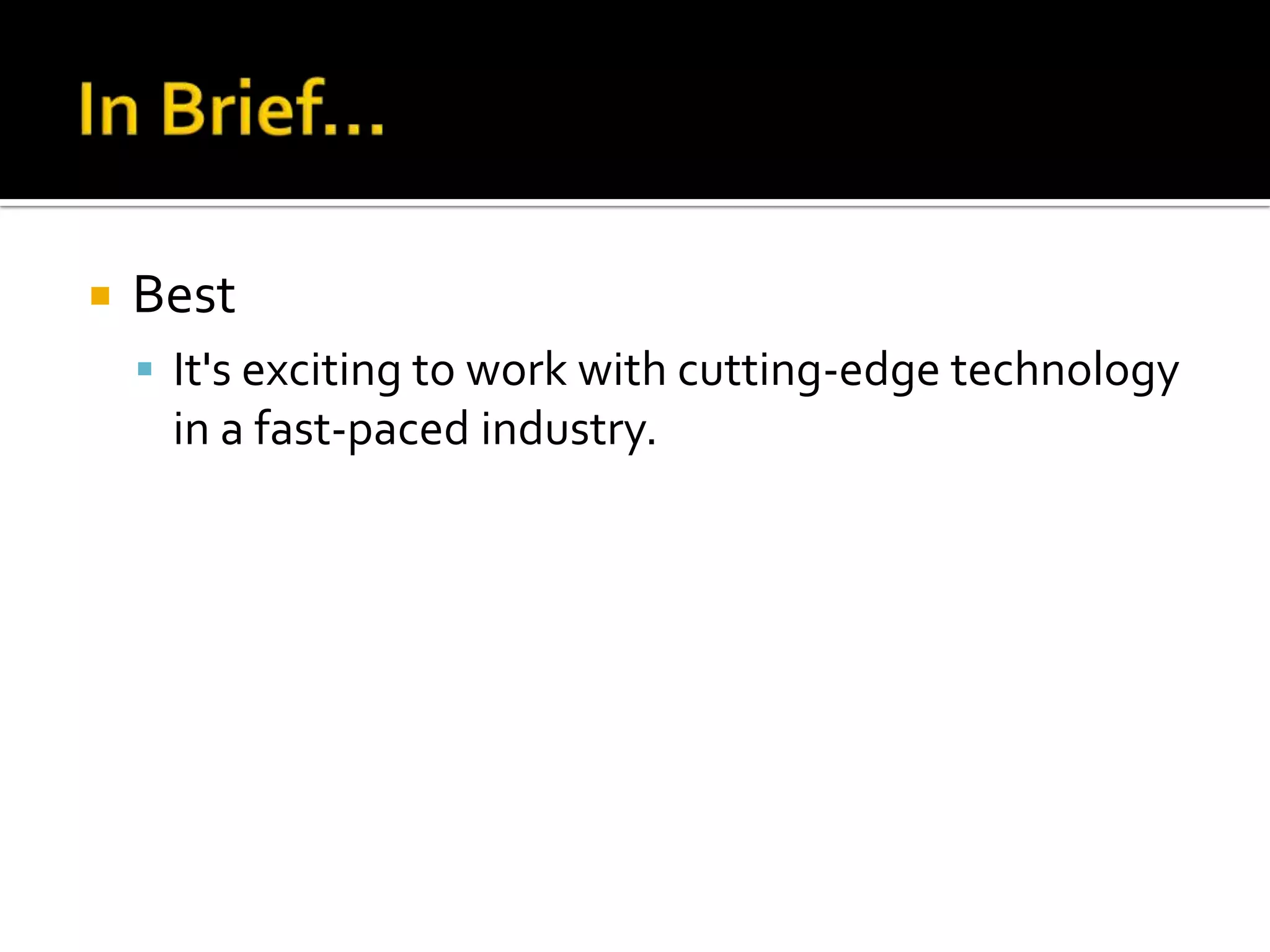 In Brief...

Best

It's exciting to work with cutting-edge technology in a fast-paced industry.